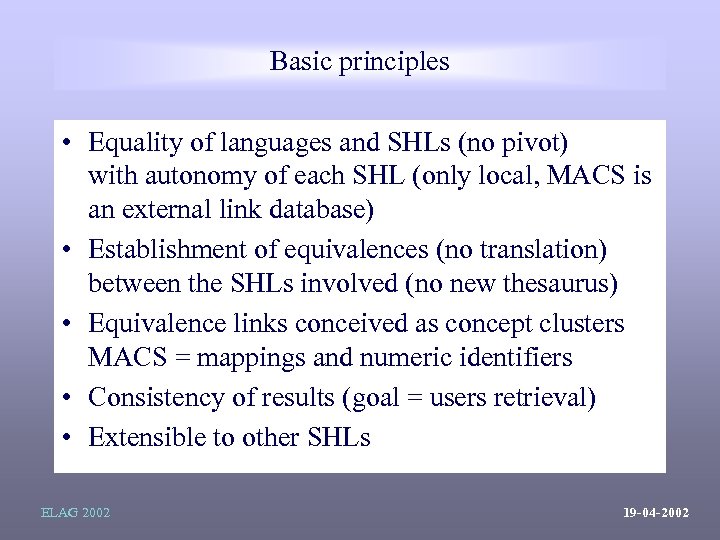 Basic principles

• Equality of languages and SHLs (no pivot) with autonomy of each SHL (only local, MACS is an external link database)
• Establishment of equivalences (no translation) between the SHLs involved (no new thesaurus)
• Equivalence links conceived as concept clusters MACS = mappings and numeric identifiers
• Consistency of results (goal = users retrieval)
• Extensible to other SHLs

ELAG 2002

19-04-2002